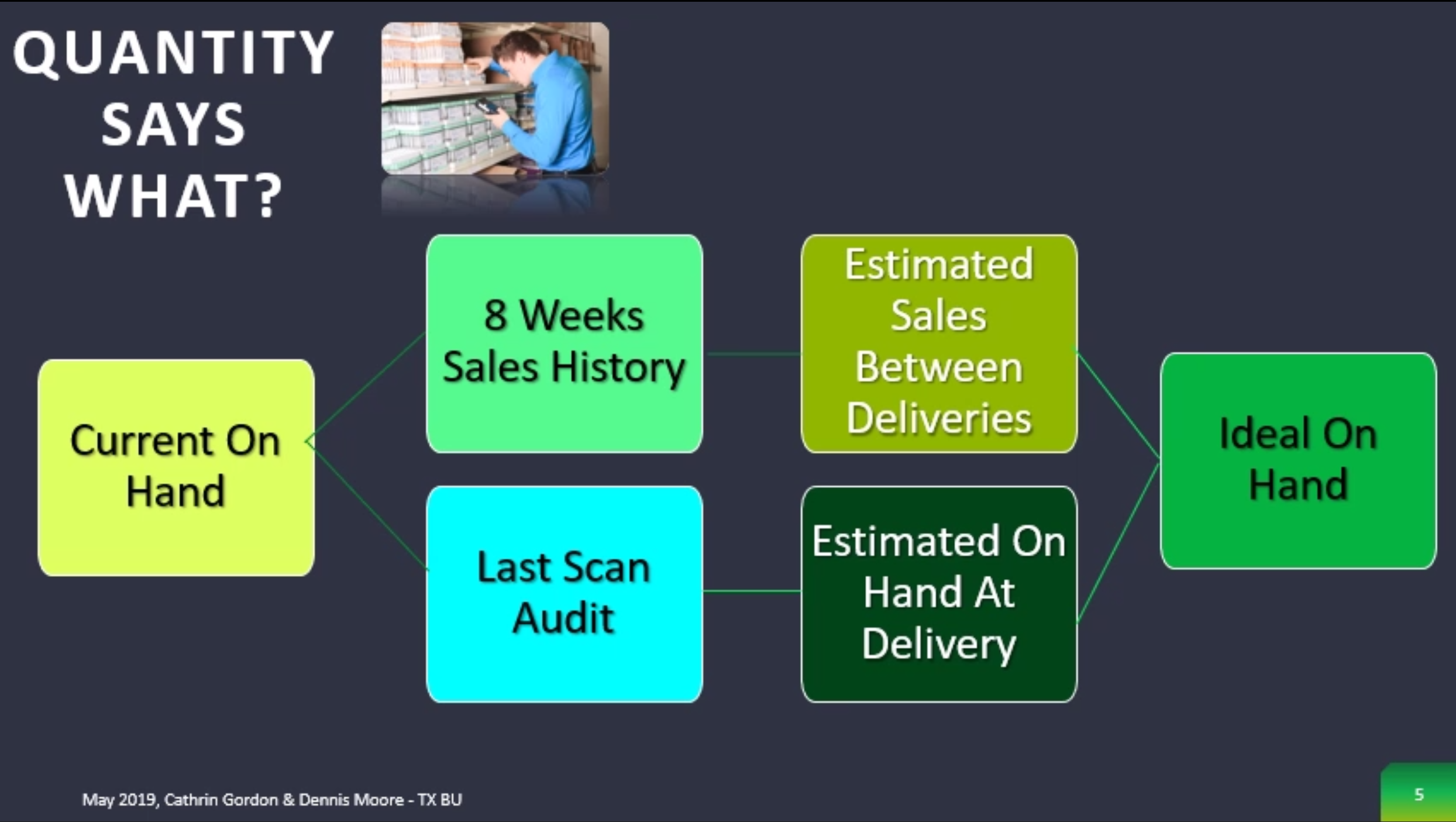 QUANTITY SAYS WHAT?

Current On Hand

8 Weeks Sales History

Last Scan Audit

Estimated Sales Between Deliveries

Estimated On Hand At Delivery

Ideal On Hand

May 2019, Cathrin Gordon & Dennis Moore - TX BU

5